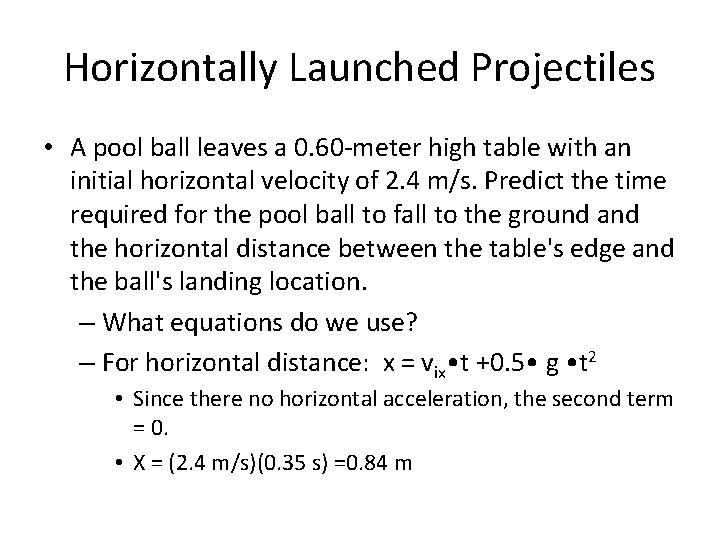 Horizontally Launched Projectiles

• A pool ball leaves a 0.60-meter high table with an initial horizontal velocity of 2.4 m/s. Predict the time required for the pool ball to fall to the ground and the horizontal distance between the table's edge and the ball's landing location.

– What equations do we use?

– For horizontal distance: $x = v_{ix} \bullet t + 0.5 \bullet g \bullet t^2$

• Since there no horizontal acceleration, the second term = 0.

• X = (2.4 m/s)(0.35 s) =0.84 m